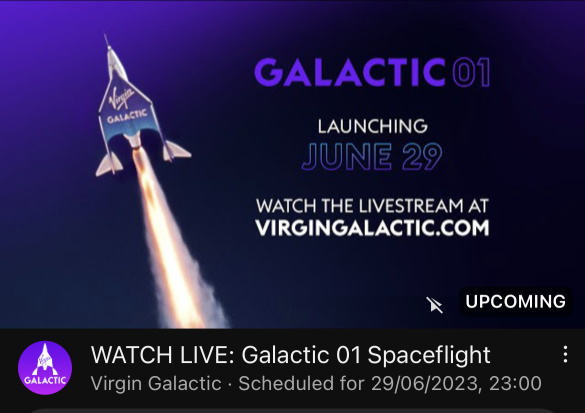 Virgin
GALACTIC

GALACTIC 01

LAUNCHING
JUNE 29

WATCH THE LIVESTREAM AT
VIRGINGALACTIC.COM

UPCOMING

Virgin
GALACTIC

WATCH LIVE: Galactic 01 Spaceflight
Virgin Galactic · Scheduled for 29/06/2023, 23:00